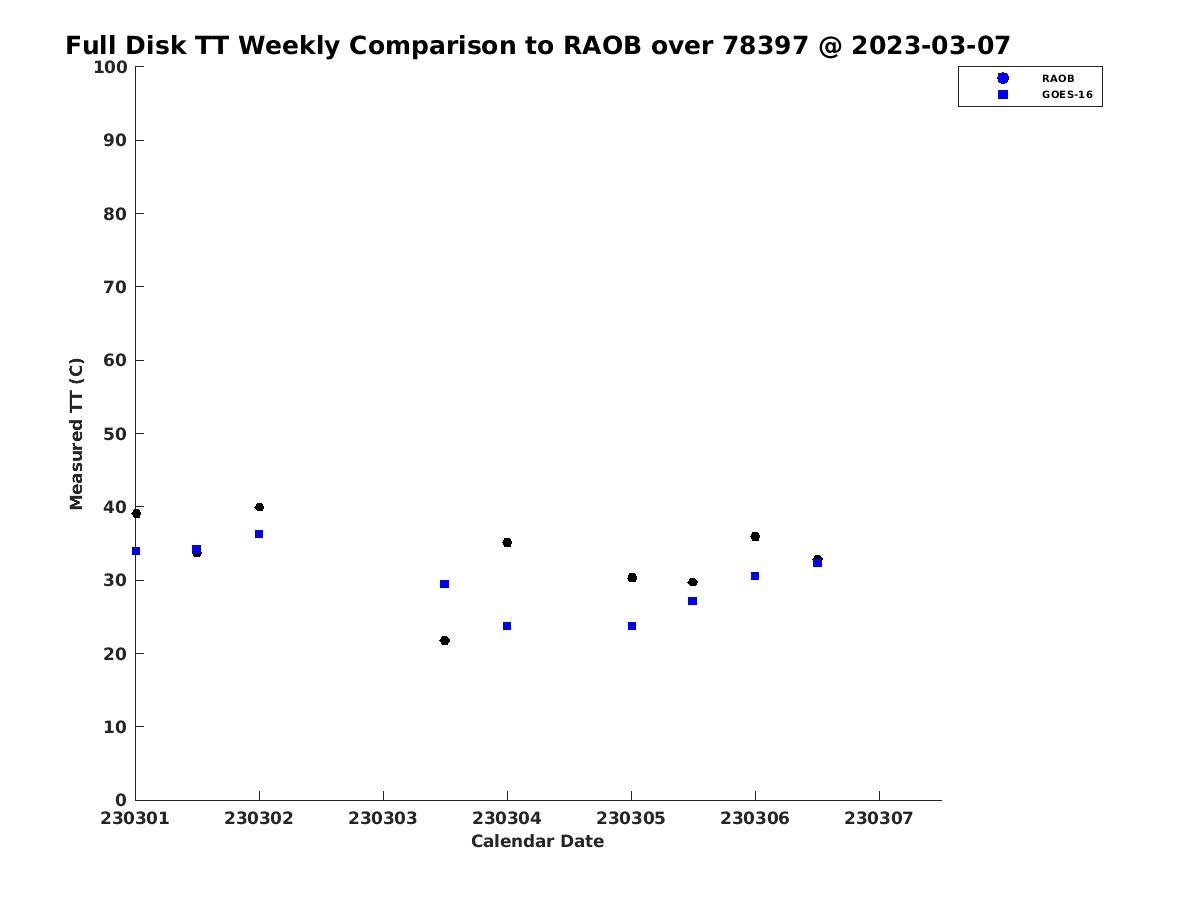 Full Disk TT Weekly Comparison to RAOB over 78397 @ 2023-03-07

RAOB
GOES-16

Measured TT (C)

100
90
80
70
60
50
40
30
20
10
0

230301 230302 230303 230304 230305 230306 230307

Calendar Date